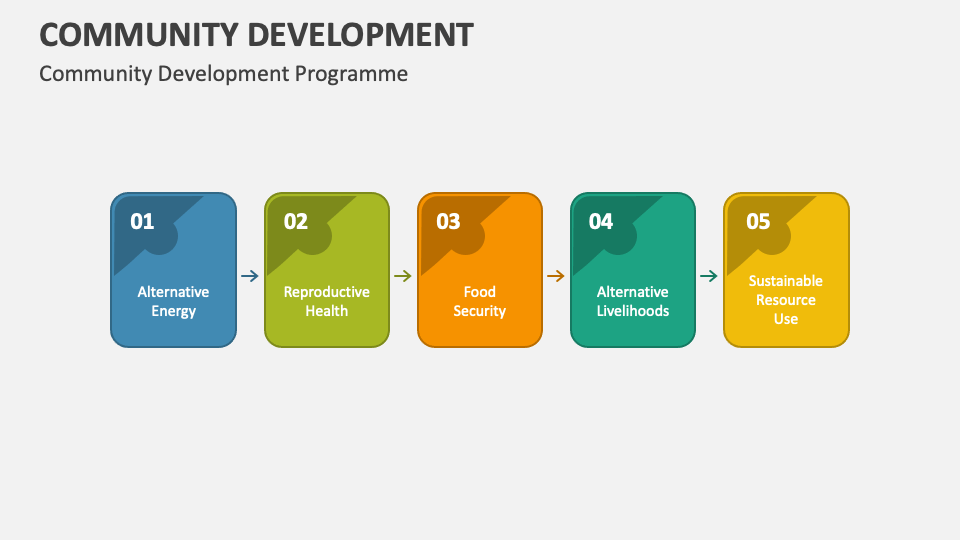 COMMUNITY DEVELOPMENT

Community Development Programme

01
Alternative Energy

02
Reproductive Health

03
Food Security

04
Alternative Livelihoods

05
Sustainable Resource Use